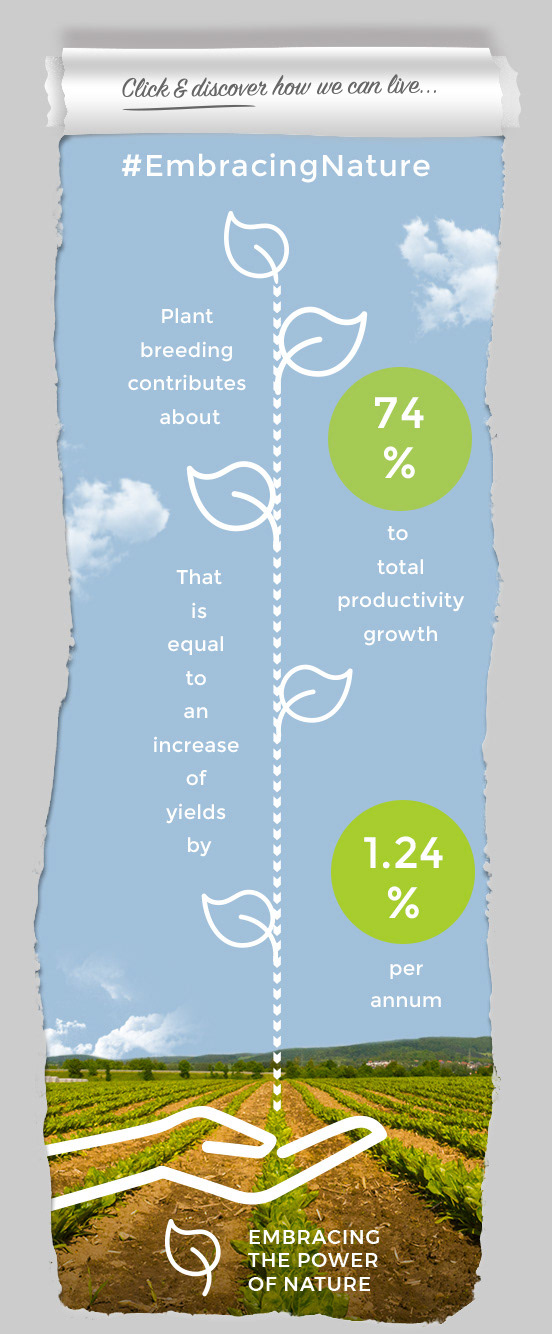 Click & discover how we can live...

#EmbracingNature

Plant breeding contributes about

74 %

to total productivity growth

That is equal to an increase of yields by

1.24 %

per annum

EMBRACING THE POWER OF NATURE